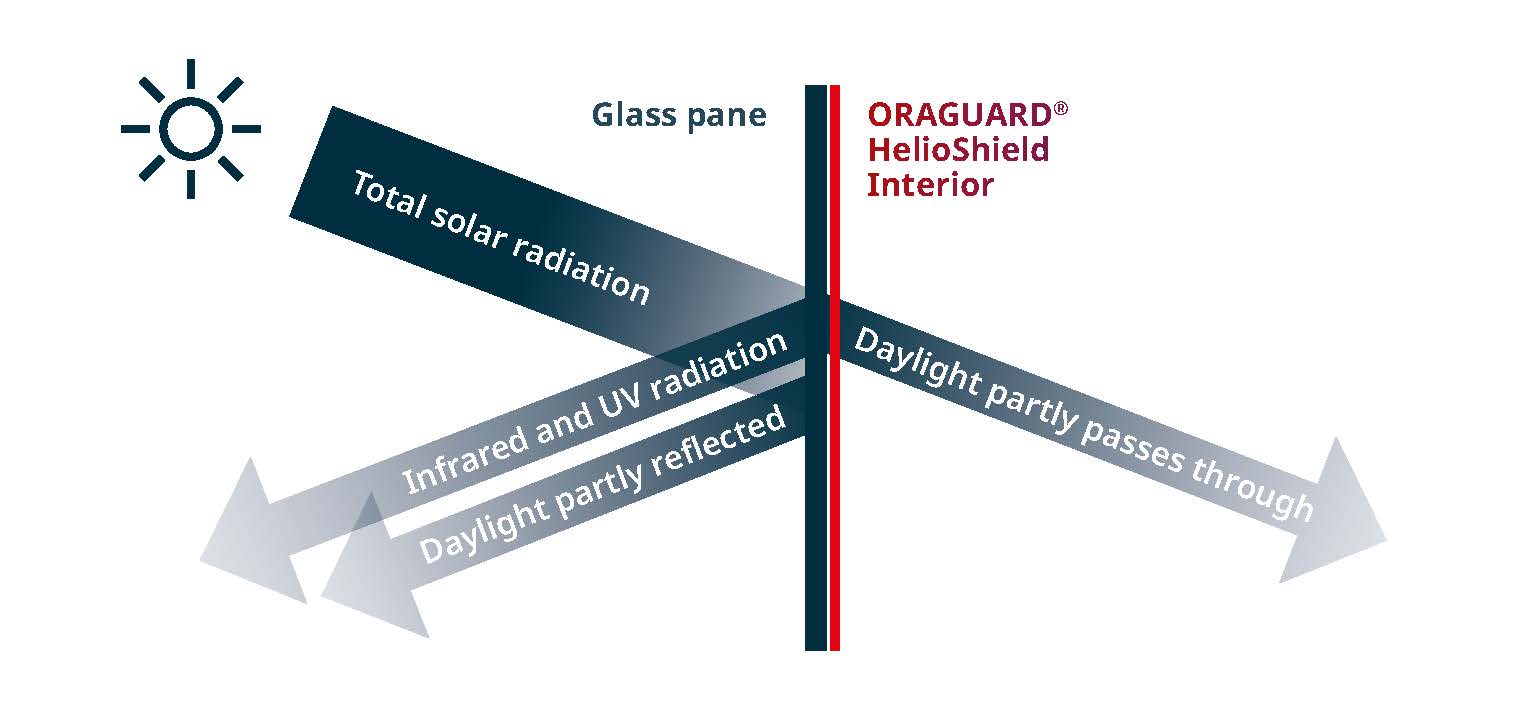 Glass pane

ORAGUARD®
HelioShield
Interior

Total solar radiation

Infrared and UV radiation

Daylight partly reflected

Daylight partly passes through